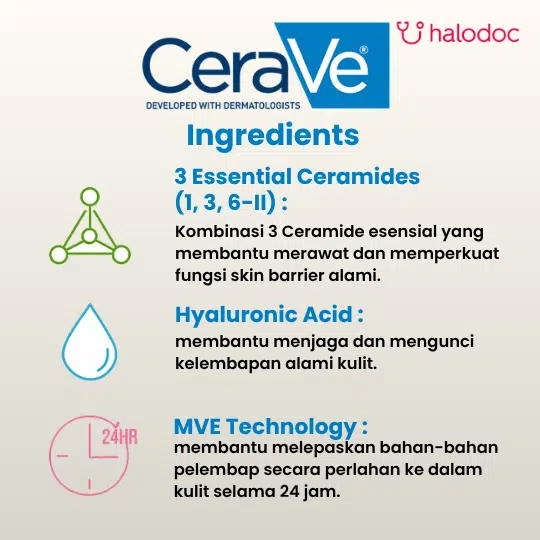 CeraVe®
DEVELOPED WITH DERMATOLOGISTS

halodoc

Ingredients

3 Essential Ceramides (1, 3, 6-II) :
Kombinasi 3 Ceramide esensial yang membantu merawat dan memperkuat fungsi skin barrier alami.

Hyaluronic Acid :
membantu menjaga dan mengunci kelembapan alami kulit.

24HR

MVE Technology :
membantu melepaskan bahan-bahan pelembap secara perlahan ke dalam kulit selama 24 jam.